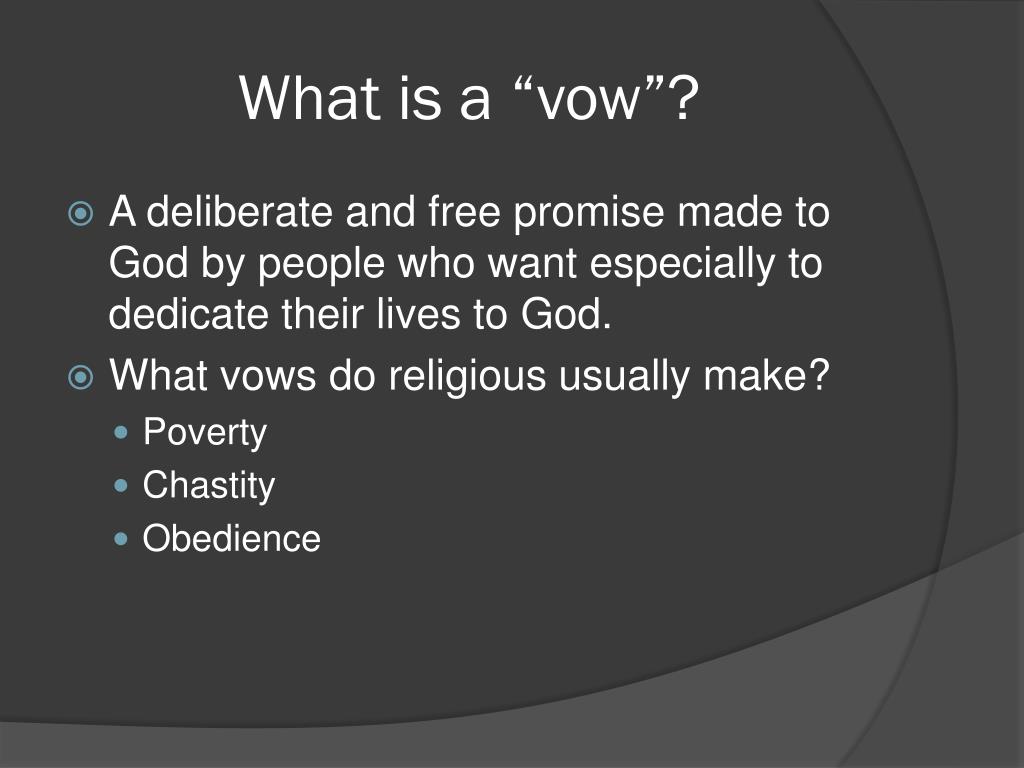 What is a “vow”?

A deliberate and free promise made to God by people who want especially to dedicate their lives to God.

What vows do religious usually make?

Poverty

Chastity

Obedience